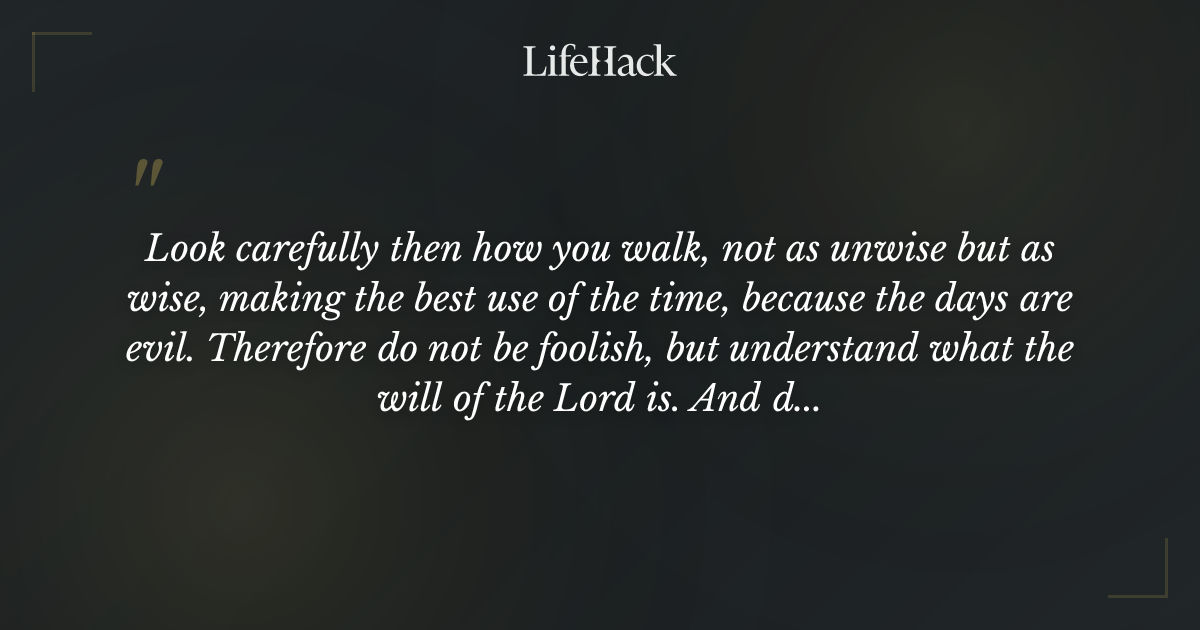 LifeHack

"

Look carefully then how you walk, not as unwise but as wise, making the best use of the time, because the days are evil. Therefore do not be foolish, but understand what the will of the Lord is. And d...